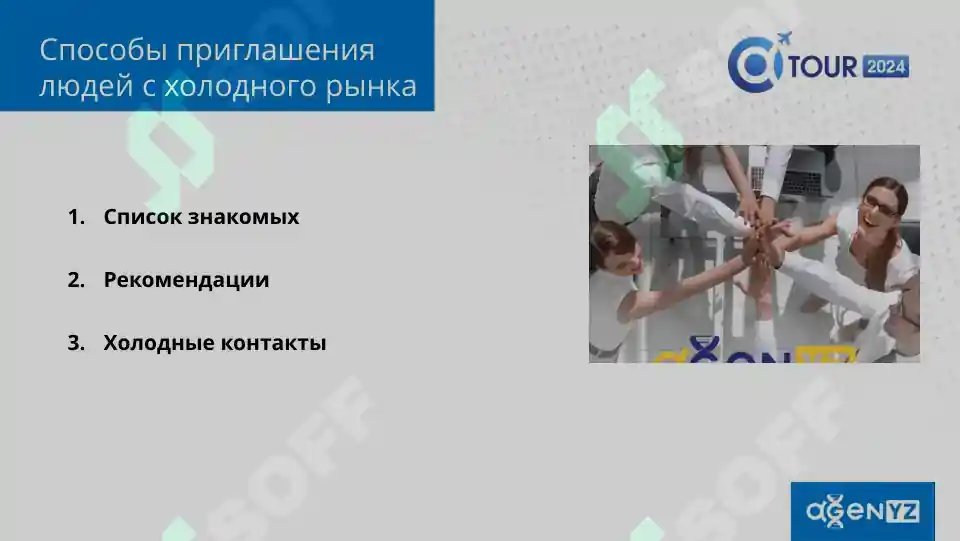 Способы приглашения людей с холодного рынка

TOUR 2024

1. Список знакомых

2. Рекомендации

3. Холодные контакты

SOFF

SOFF

agenYZ